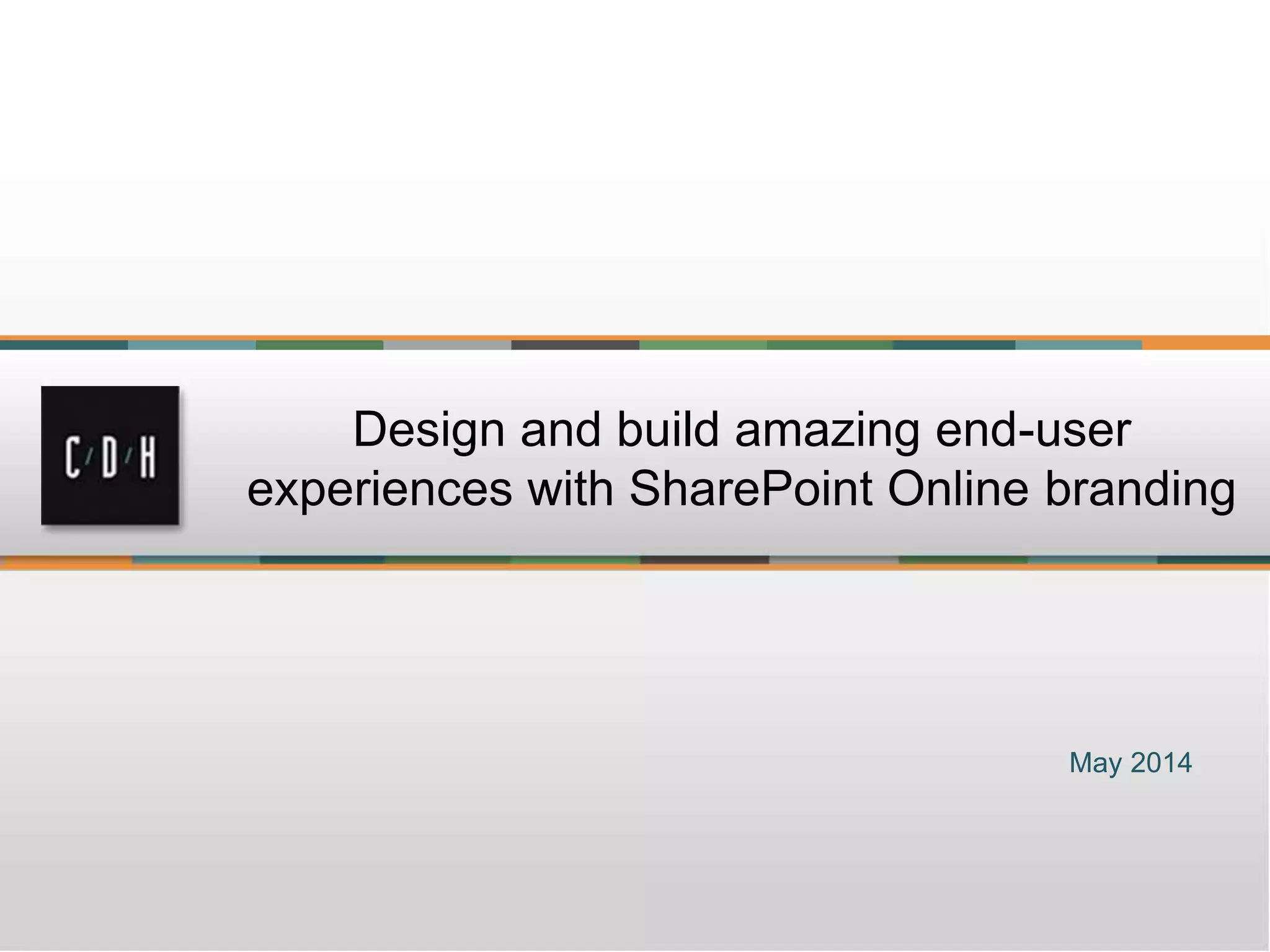 C/D/H

Design and build amazing end-user experiences with SharePoint Online branding

May 2014